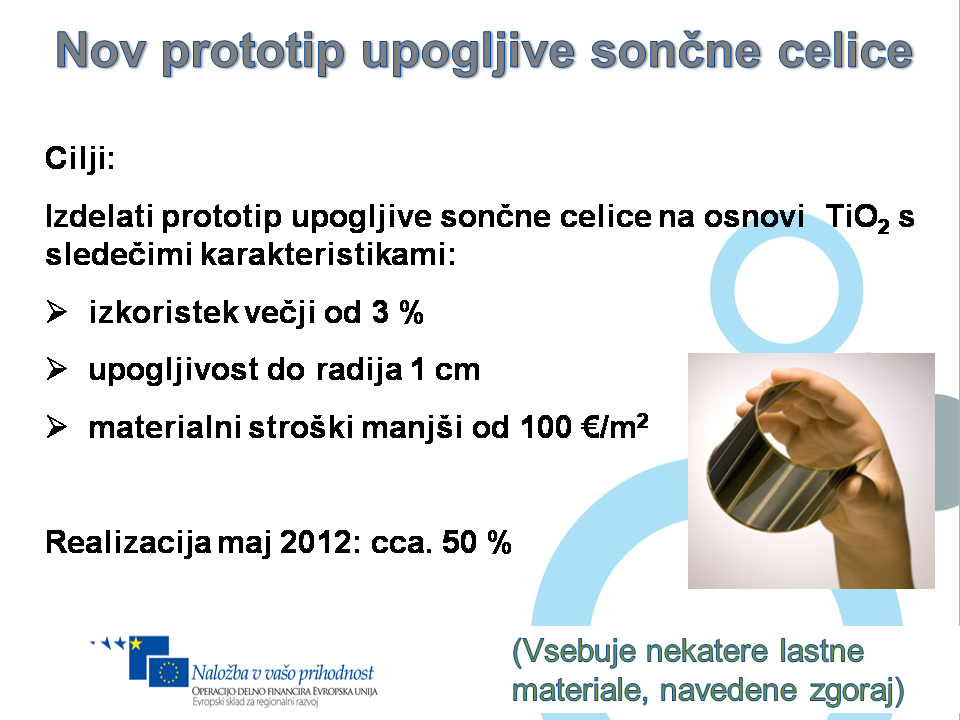 Nov prototip upogljive sončne celice

Cilji:

Izdelati prototip upogljive sončne celice na osnovi $TiO_2$ s sledečimi karakteristikami:

➢ izkoristek večji od 3 %

➢ upogljivost do radija 1 cm

➢ materialni stroški manjši od 100 €/$m^2$

Realizacija maj 2012: cca. 50 %

Naložba v vašo prihodnost
OPERACIJO DELNO FINANCIRA EVROPSKA UNIJA
Evropski sklad za regionalni razvoj

(Vsebuje nekatere lastne materiale, navedene zgoraj)